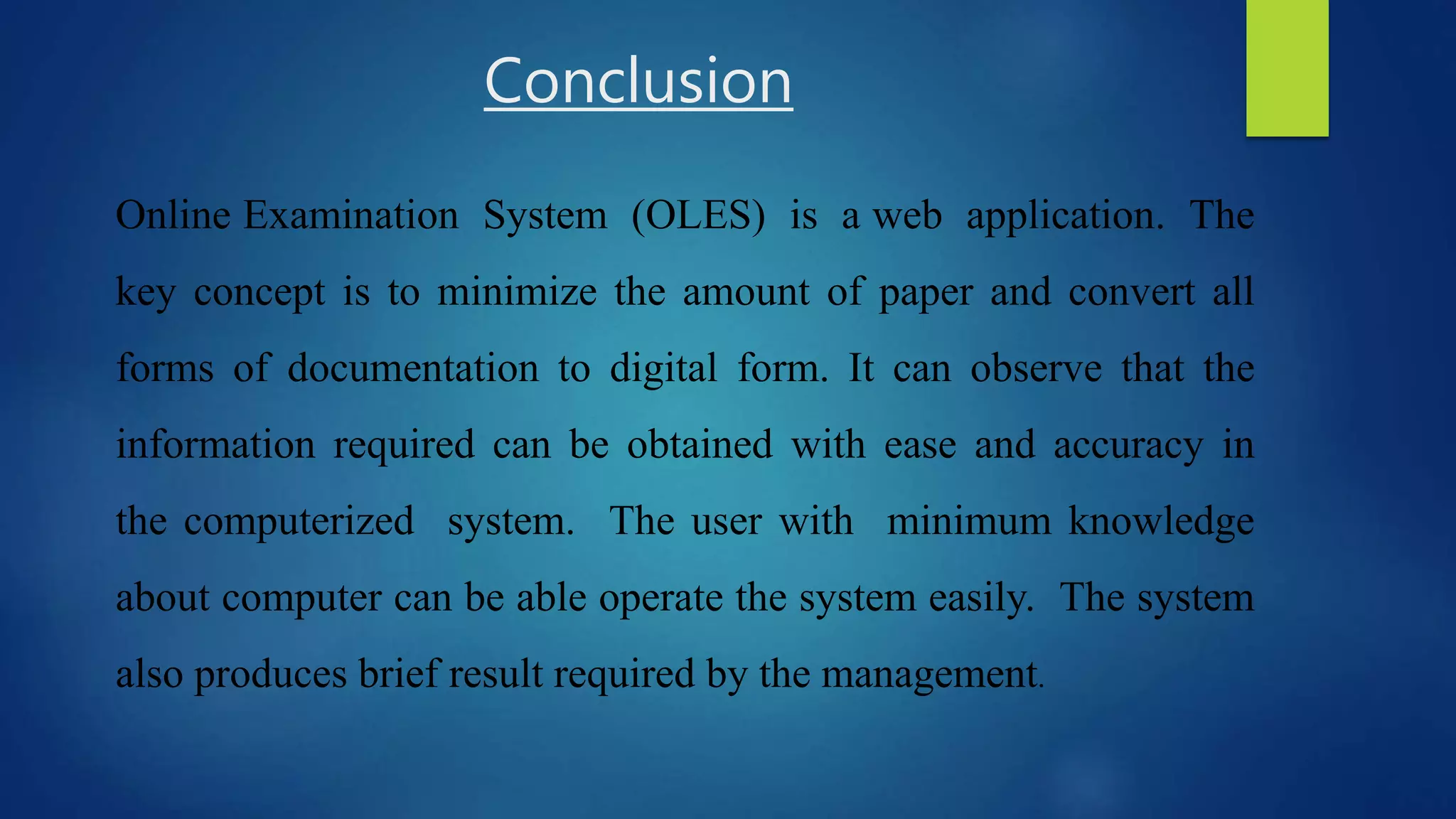 Conclusion

Online Examination System (OLES) is a web application. The key concept is to minimize the amount of paper and convert all forms of documentation to digital form. It can observe that the information required can be obtained with ease and accuracy in the computerized system. The user with minimum knowledge about computer can be able operate the system easily. The system also produces brief result required by the management.